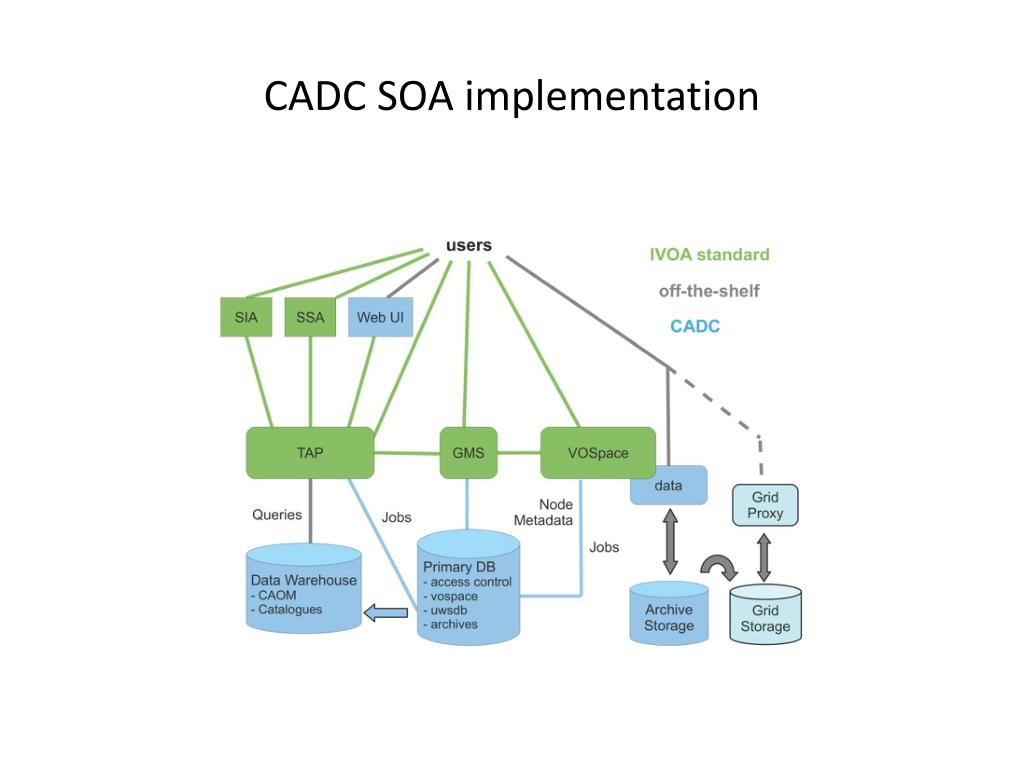 CADC SOA implementation

users

IVOA standard
off-the-shelf
CADC

SIA
SSA
Web UI

TAP
GMS
VOSpace
data
Grid Proxy

Queries
Jobs
Node Metadata
Jobs

Data Warehouse
- CAOM
- Catalogues

Primary DB
- access control
- vospace
- uwsdb
- archives

Archive Storage
Grid Storage